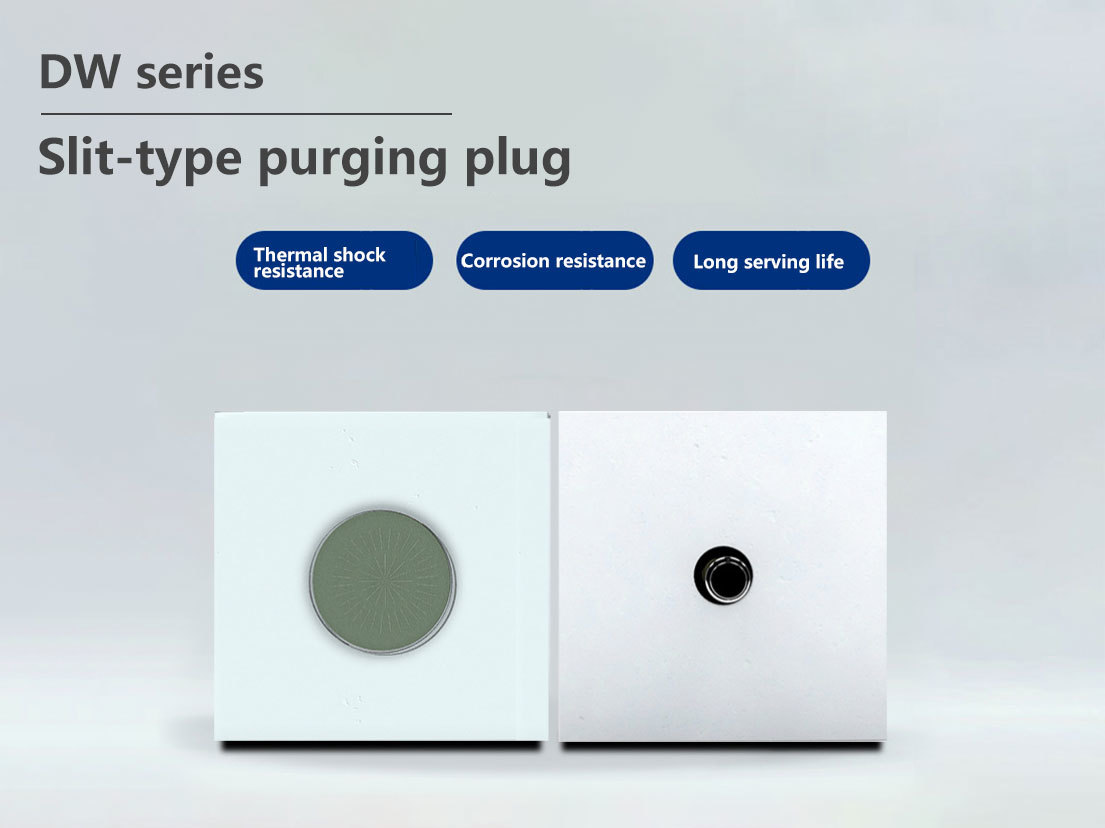 DW series

Slit-type purging plug

Thermal shock resistance

Corrosion resistance

Long serving life